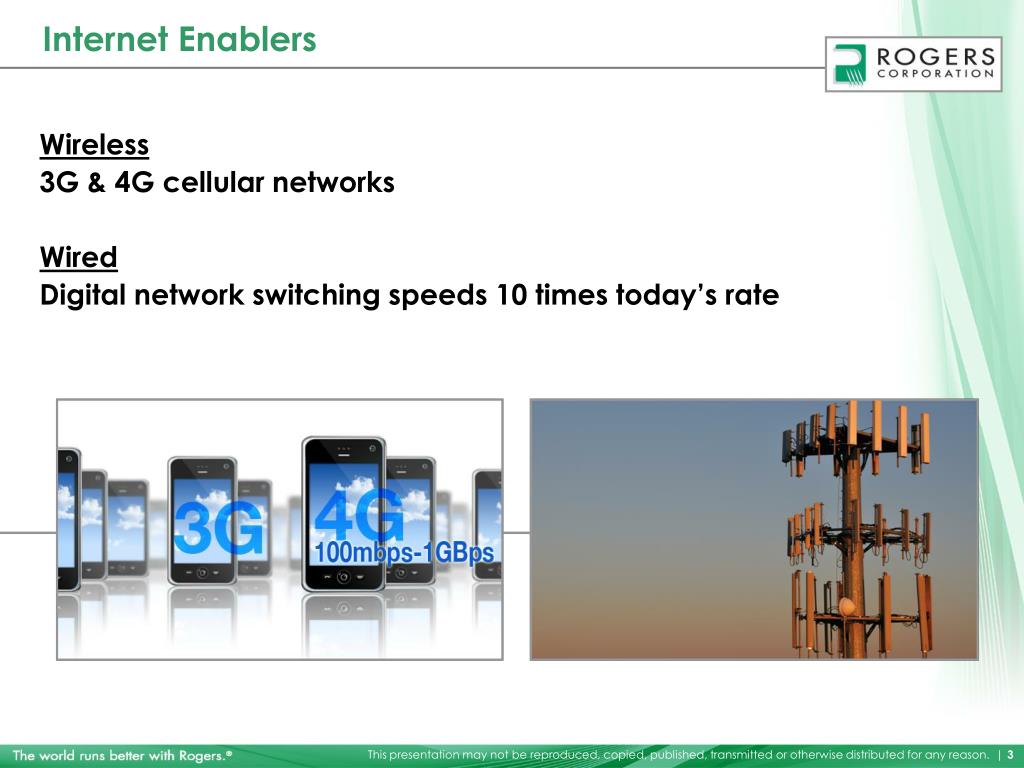 Internet Enablers

ROGERS CORPORATION

Wireless
3G & 4G cellular networks

Wired
Digital network switching speeds 10 times today's rate

3G

4G
100mbps-1GBps

The world runs better with Rogers.®

This presentation may not be reproduced, copied, published, transmitted or otherwise distributed for any reason. | 3